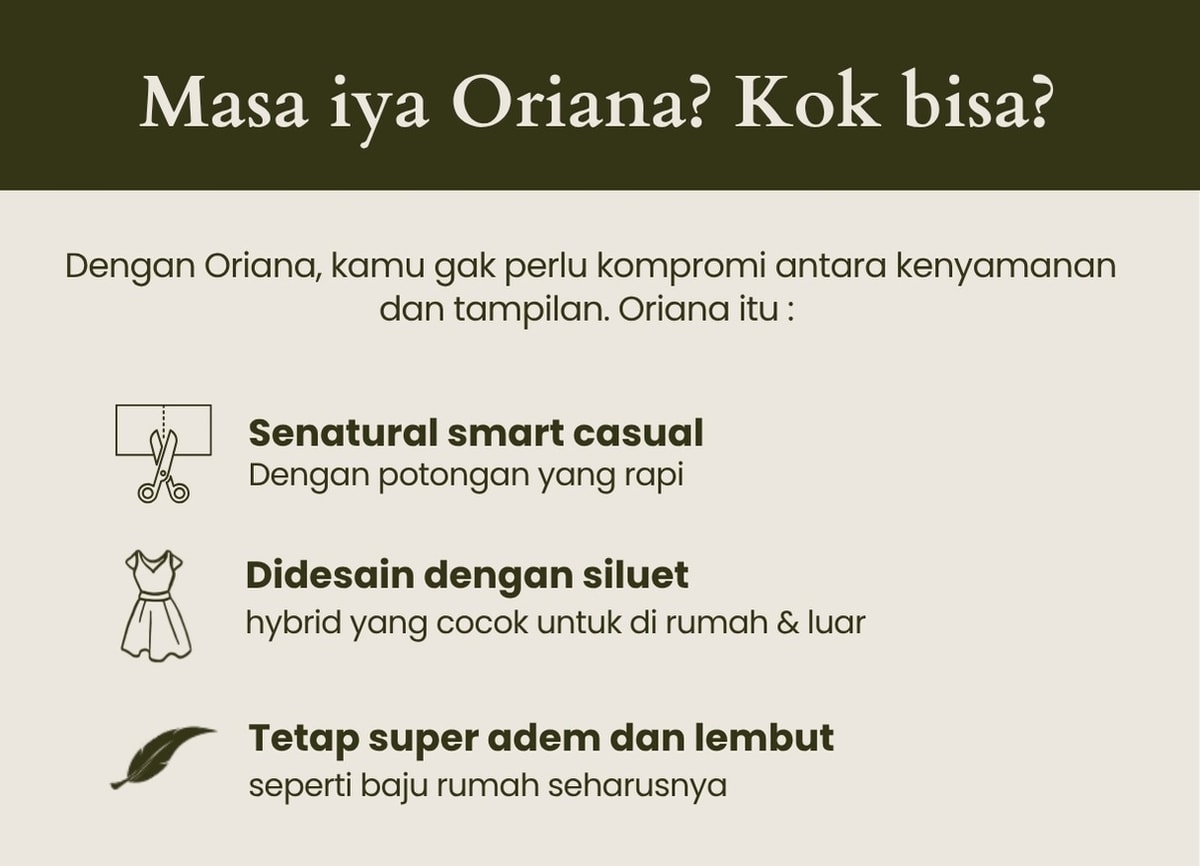 Masa iya Oriana? Kok bisa?

Dengan Oriana, kamu gak perlu kompromi antara kenyamanan dan tampilan. Oriana itu :

Senatural smart casual
Dengan potongan yang rapi

Didesain dengan siluet
hybrid yang cocok untuk di rumah & luar

Tetap super adem dan lembut
seperti baju rumah seharusnya